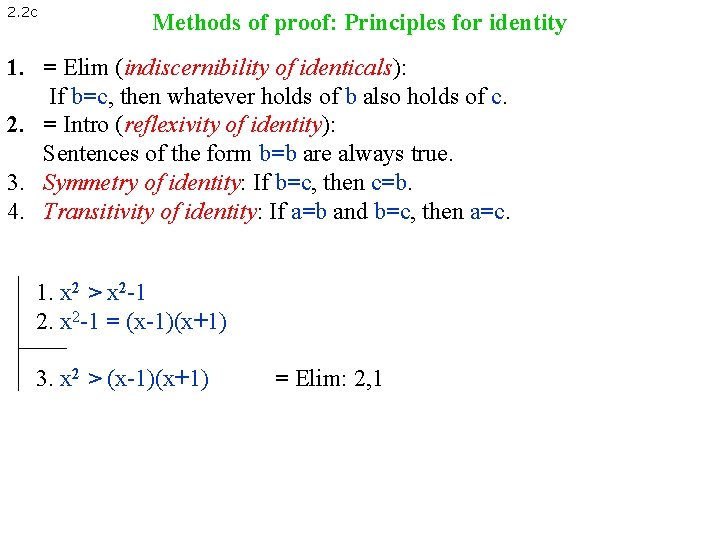 2.2c

Methods of proof: Principles for identity

1. = Elim (indiscernibility of identicals):
If b=c, then whatever holds of b also holds of c.
2. = Intro (reflexivity of identity):
Sentences of the form b=b are always true.
3. Symmetry of identity: If b=c, then c=b.
4. Transitivity of identity: If a=b and b=c, then a=c.

1. $x^2 > x^2-1$
2. $x^2-1 = (x-1)(x+1)$

3. $x^2 > (x-1)(x+1)$ = Elim: 2,1